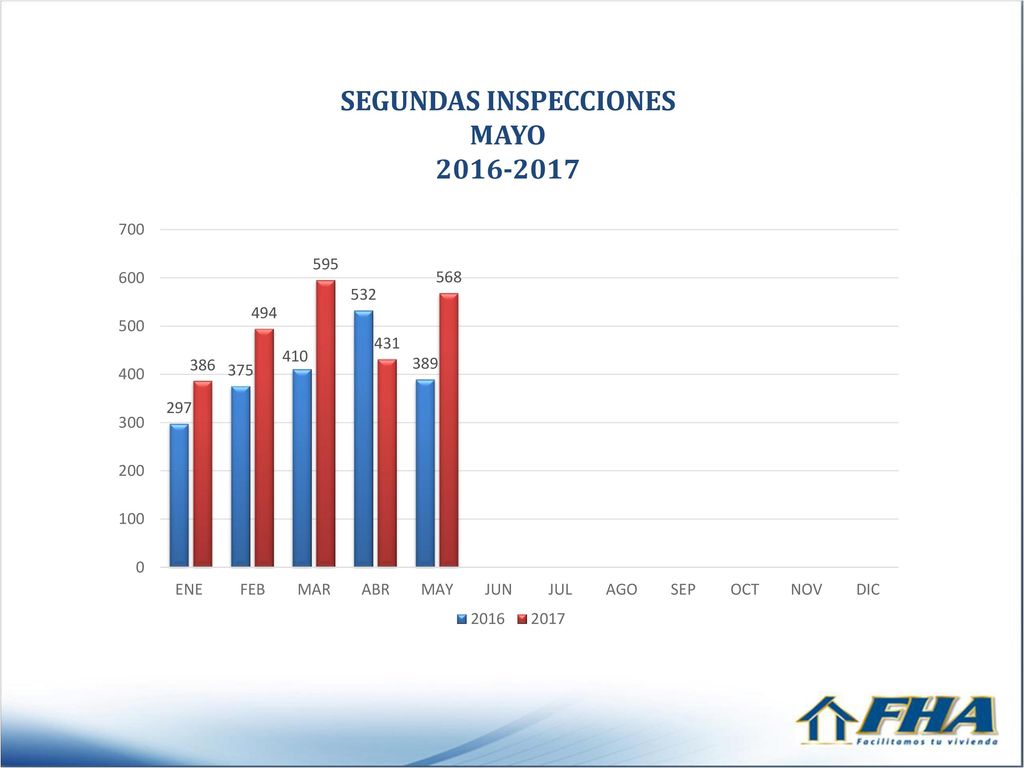 SEGUNDAS INSPECCIONES
MAYO
2016-2017

700
600
500
400
300
200
100
0

297 386
375 494
410 595
532 431
389 568

ENE FEB MAR ABR MAY JUN JUL AGO SEP OCT NOV DIC

2016 2017

FHA
Facilitamos tu vivienda